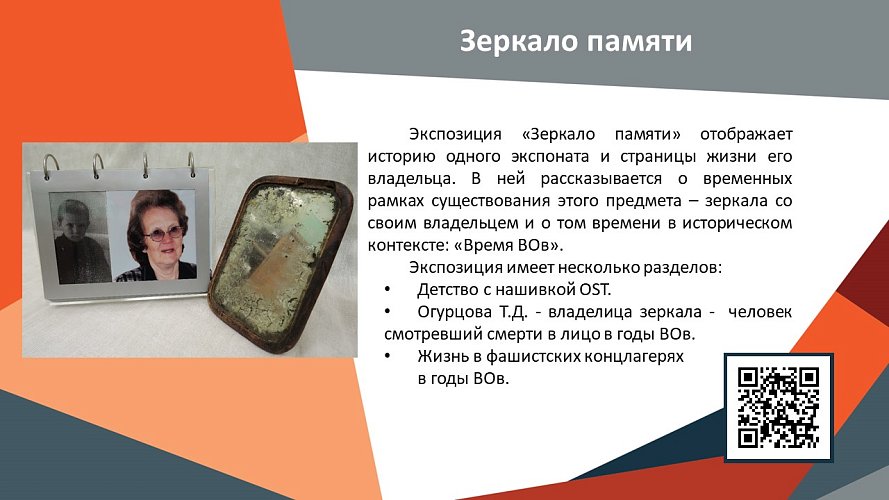 Зеркало памяти

Экспозиция «Зеркало памяти» отображает историю одного экспоната и страницы жизни его владельца. В ней рассказывается о временных рамках существования этого предмета – зеркала со своим владельцем и о том времени в историческом контексте: «Время ВОв».

Экспозиция имеет несколько разделов:

• Детство с нашивкой OST.
• Огурцова Т.Д. - владелица зеркала - человек смотревший смерти в лицо в годы ВОв.
• Жизнь в фашистских концлагерях в годы ВОв.